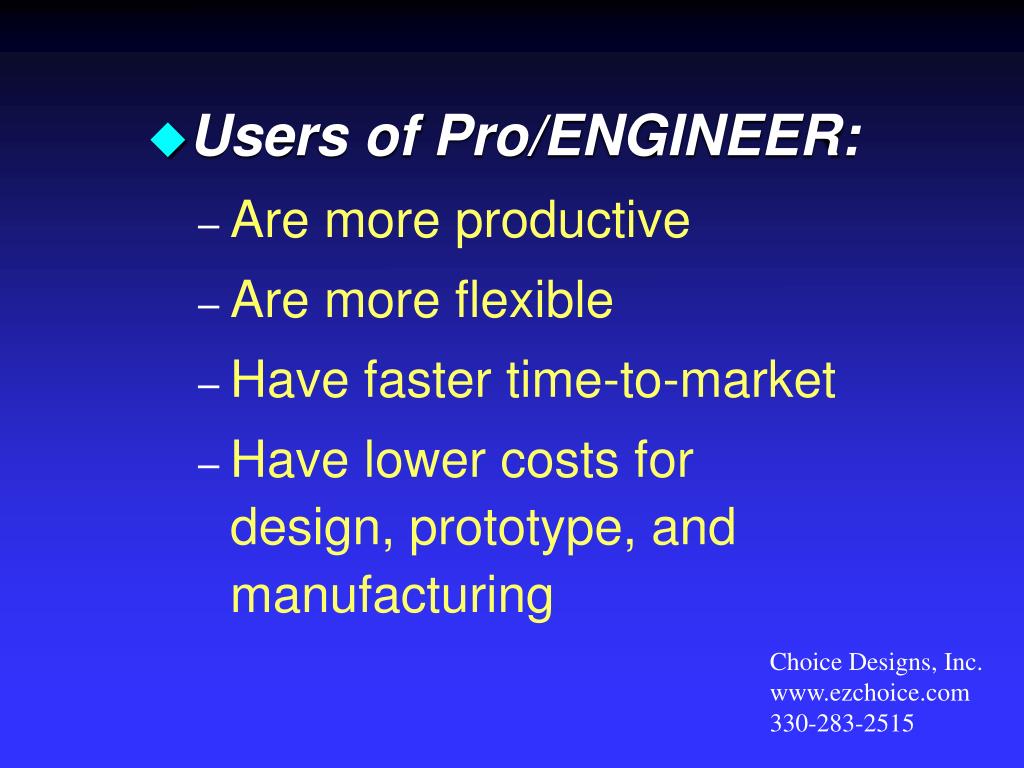 Users of Pro/ENGINEER:

– Are more productive

– Are more flexible

– Have faster time-to-market

– Have lower costs for design, prototype, and manufacturing

Choice Designs, Inc.
www.ezchoice.com
330-283-2515